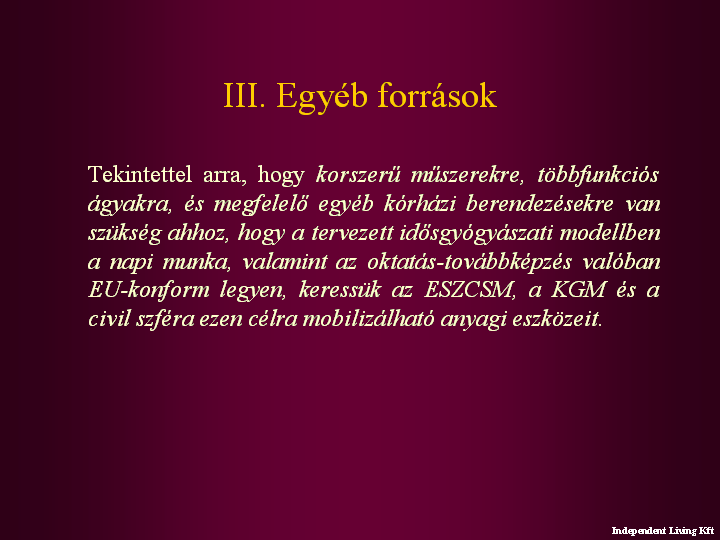 III. Egyéb források

Tekintettel arra, hogy korszerű műszerekre, többfunkciós ágyakra, és megfelelő egyéb kórházi berendezésekre van szükség ahhoz, hogy a tervezett idősgyógyászati modellben a napi munka, valamint az oktatás-továbbképzés valóban EU-konform legyen, keressük az ESZCSM, a KGM és a civil szféra ezen célra mobilizálható anyagi eszközeit.

Independent Living Kft